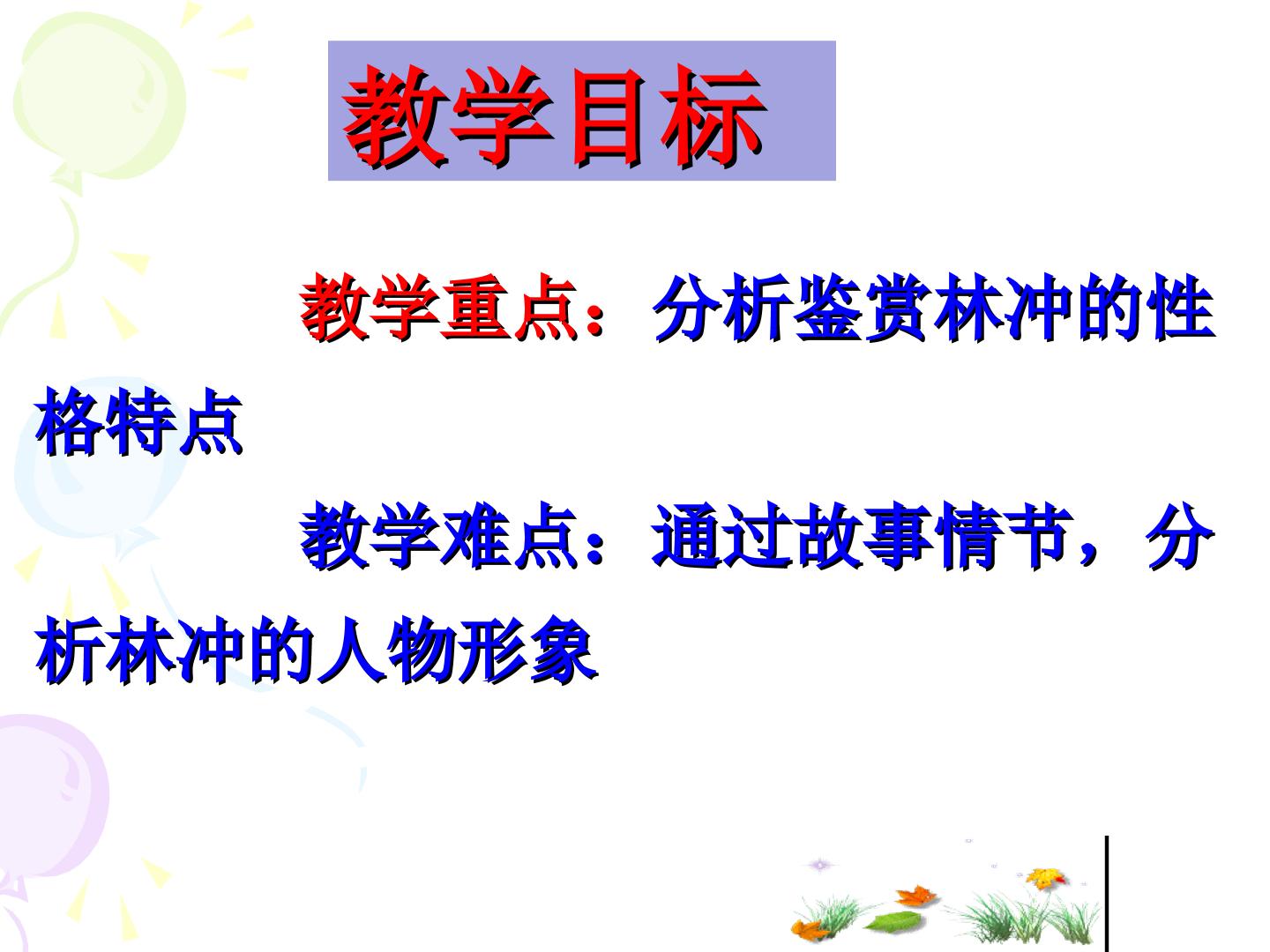 教学目标

教学重点：分析鉴赏林冲的性格特点

教学难点：通过故事情节，分析林冲的人物形象